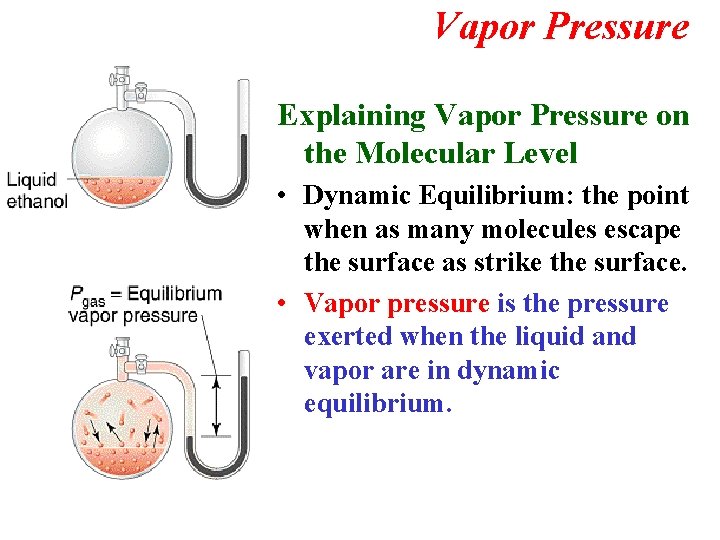 Vapor Pressure

Liquid ethanol

$P_{gas}$ = Equilibrium vapor pressure

Explaining Vapor Pressure on the Molecular Level

• Dynamic Equilibrium: the point when as many molecules escape the surface as strike the surface.

• Vapor pressure is the pressure exerted when the liquid and vapor are in dynamic equilibrium.